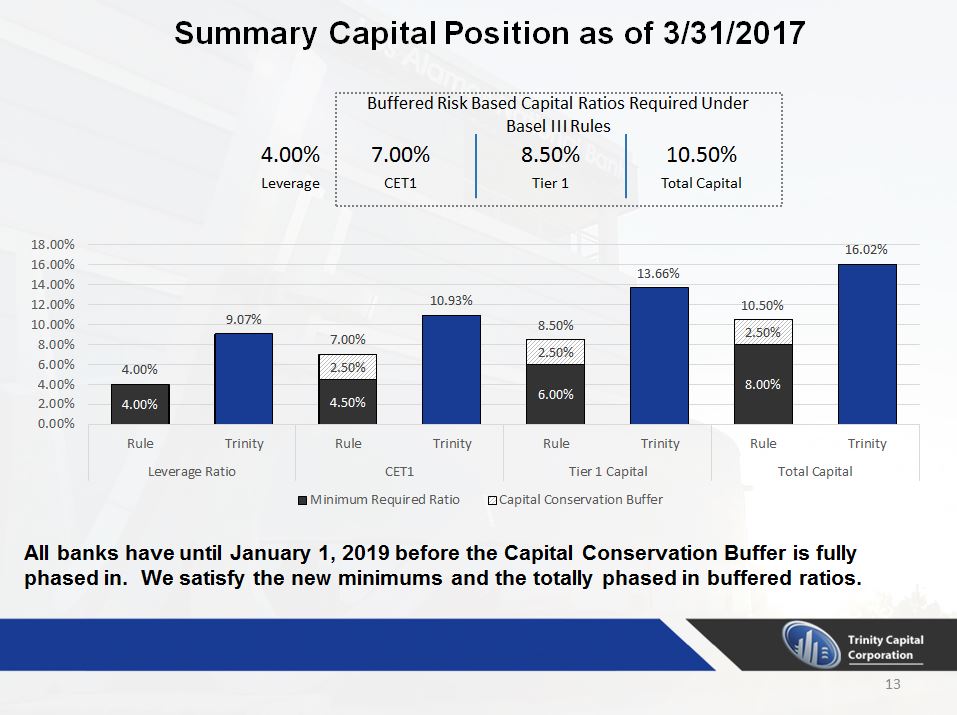 Summary Capital Position as of 3/31/2017

Buffered Risk Based Capital Ratios Required Under Basel III Rules

4.00% Leverage

7.00% CET1

8.50% Tier 1

10.50% Total Capital

18.00%
16.00%
14.00%
12.00%
10.00%
8.00%
6.00%
4.00%
2.00%
0.00%

4.00%
4.00%
9.07%
7.00%
2.50%
4.50%
10.93%
8.50%
2.50%
6.00%
13.66%
10.50%
2.50%
8.00%
16.02%

Rule Trinity Rule Trinity Rule Trinity Rule Trinity

Leverage Ratio CET1 Tier 1 Capital Total Capital

Minimum Required Ratio Capital Conservation Buffer

All banks have until January 1, 2019 before the Capital Conservation Buffer is fully phased in. We satisfy the new minimums and the totally phased in buffered ratios.

Trinity Capital Corporation

13